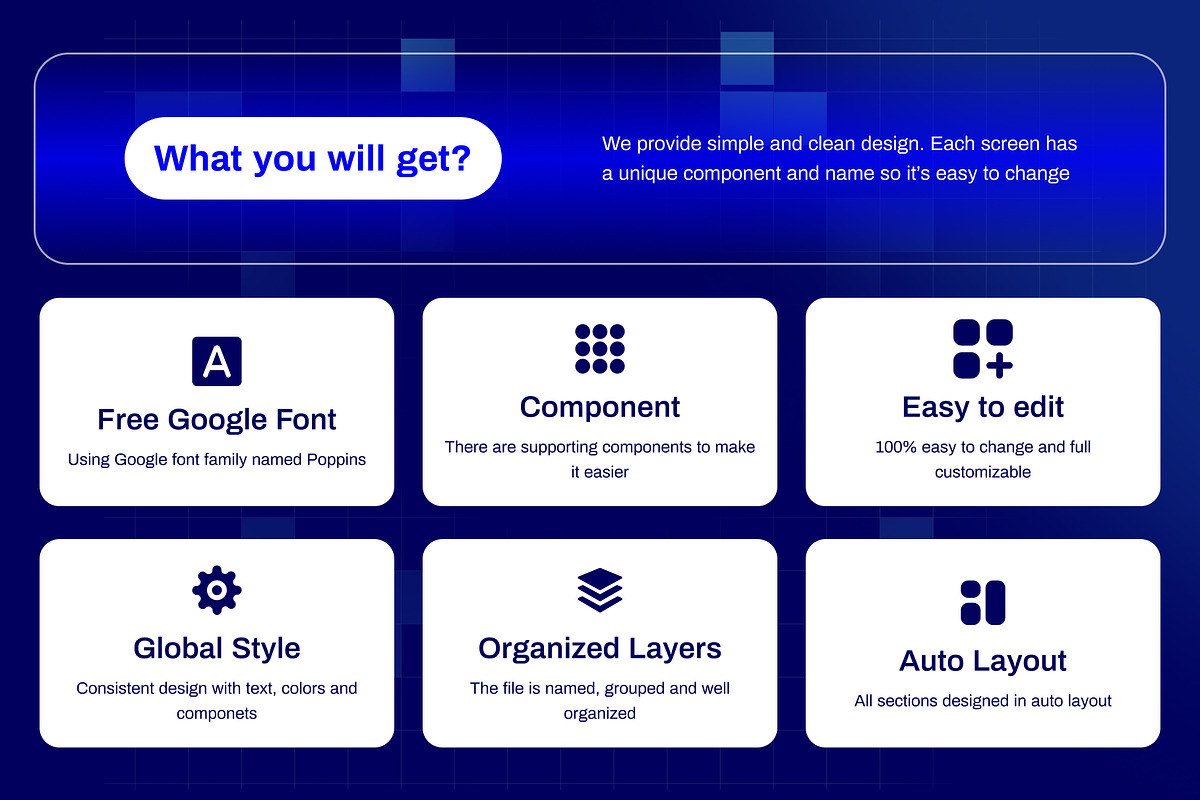 What you will get?

We provide simple and clean design. Each screen has a unique component and name so it's easy to change

A

Free Google Font

Using Google font family named Poppins

Component

There are supporting components to make it easier

Easy to edit

100% easy to change and full customizable

Global Style

Consistent design with text, colors and componets

Organized Layers

The file is named, grouped and well organized

Auto Layout

All sections designed in auto layout